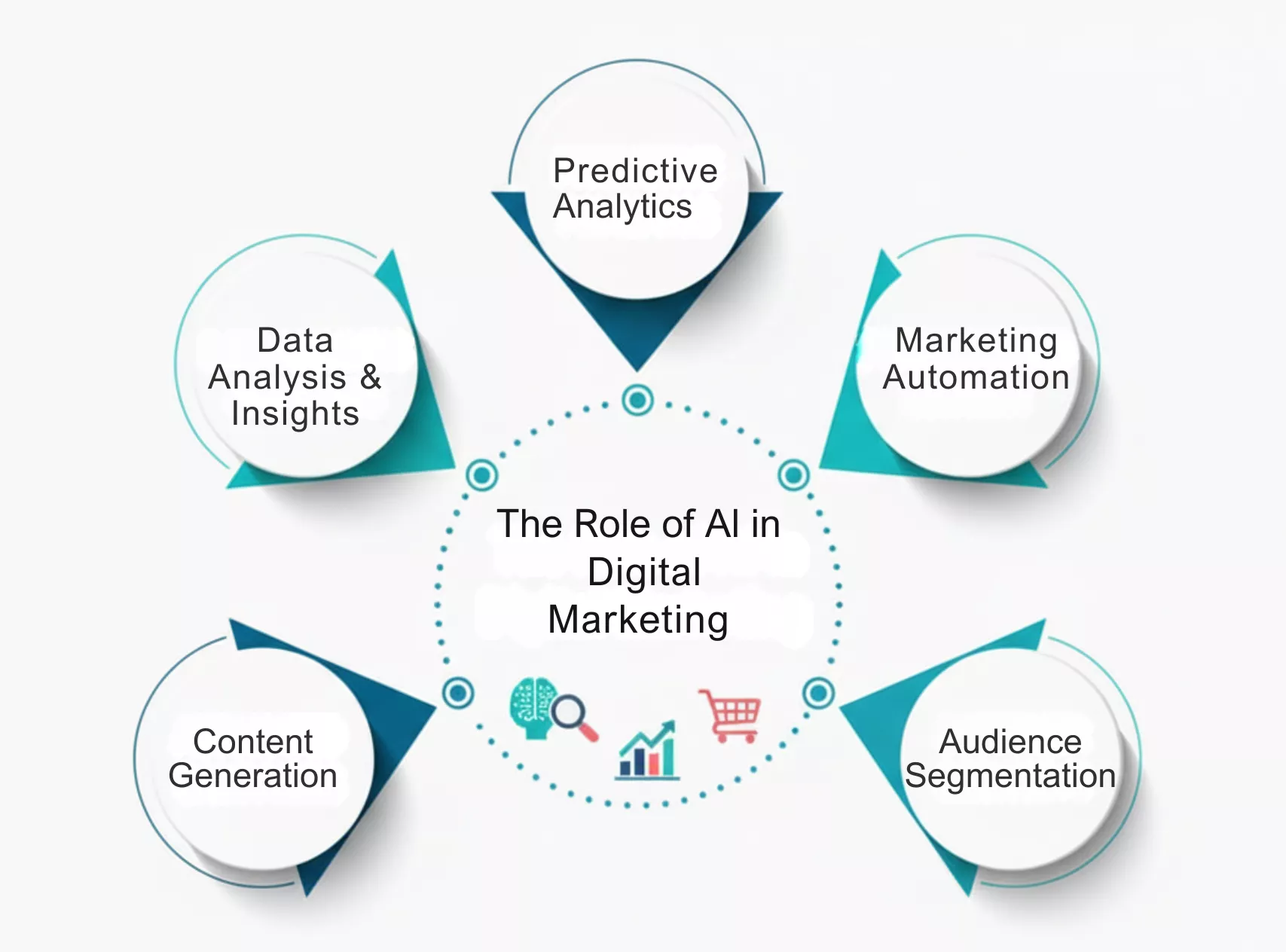 Predictive Analytics

Data Analysis & Insights

Marketing Automation

The Role of AI in Digital Marketing

Content Generation

Audience Segmentation